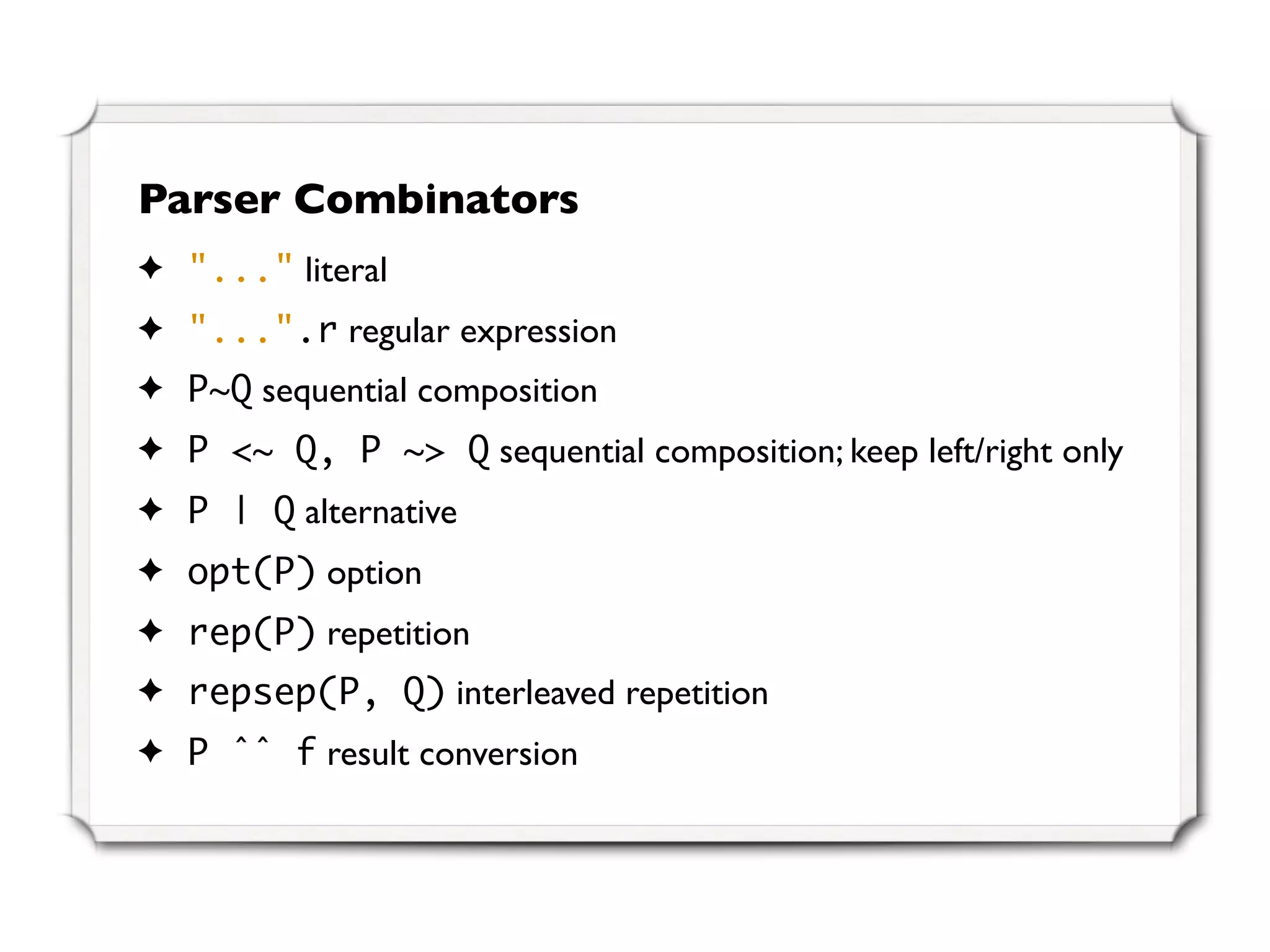 Parser Combinators

✦ "..." literal

✦ "...".r regular expression

✦ P~Q sequential composition

✦ P <~ Q, P ~> Q sequential composition; keep left/right only

✦ P | Q alternative

✦ opt(P) option

✦ rep(P) repetition

✦ repsep(P, Q) interleaved repetition

✦ P ^^ f result conversion